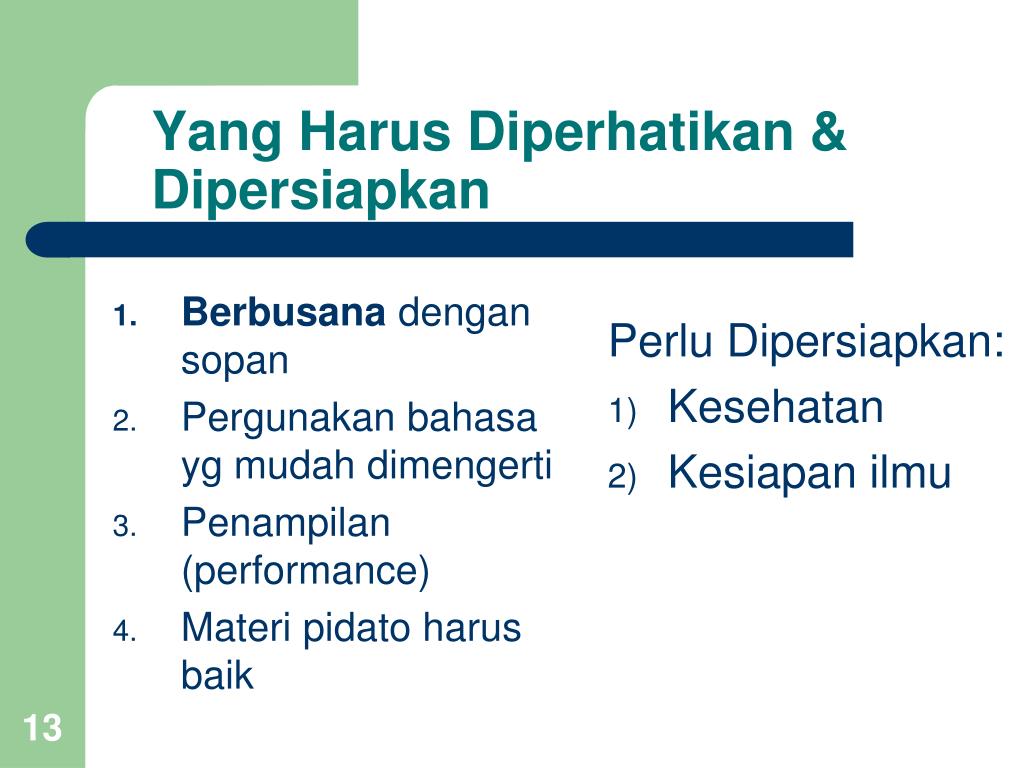 Yang Harus Diperhatikan & Dipersiapkan

1. Berbusana dengan sopan
2. Pergunakan bahasa yg mudah dimengerti
3. Penampilan (performance)
4. Materi pidato harus baik

Perlu Dipersiapkan:
1) Kesehatan
2) Kesiapan ilmu

13